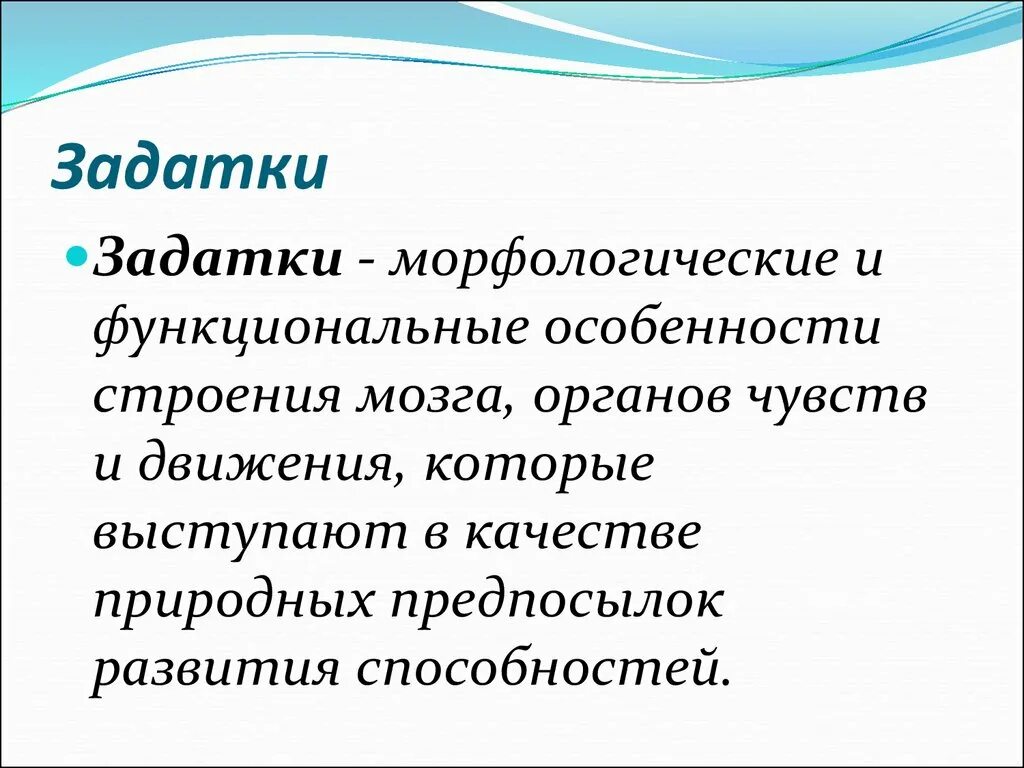 Задатки

Задатки - морфологические и функциональные особенности строения мозга, органов чувств и движения, которые выступают в качестве природных предпосылок развития способностей.